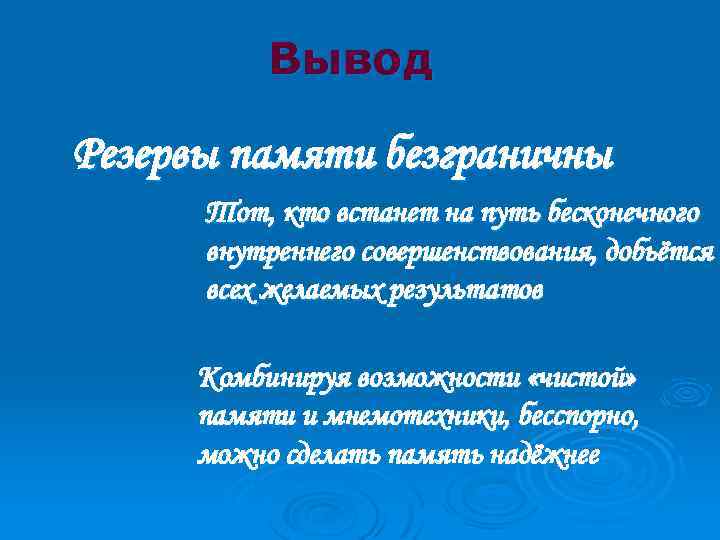 Вывод

Резервы памяти безграничны

Тот, кто встанет на путь бесконечного внутреннего совершенствования, добьётся всех желаемых результатов

Комбинируя возможности «чистой» памяти и мнемотехники, бесспорно, можно сделать память надёжнее